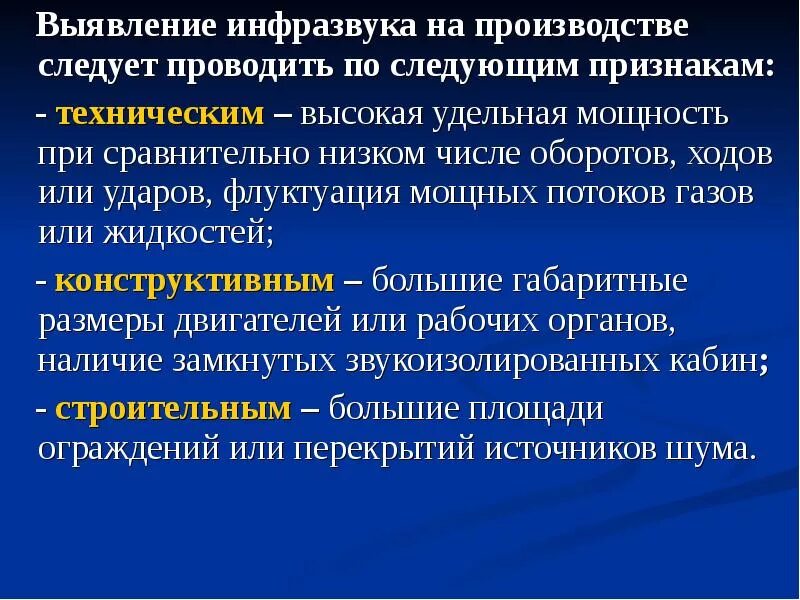 Выявление инфразвука на производстве следует проводить по следующим признакам:

- техническим – высокая удельная мощность при сравнительно низком числе оборотов, ходов или ударов, флуктуация мощных потоков газов или жидкостей;

- конструктивным – большие габаритные размеры двигателей или рабочих органов, наличие замкнутых звукоизолированных кабин;

- строительным – большие площади ограждений или перекрытий источников шума.